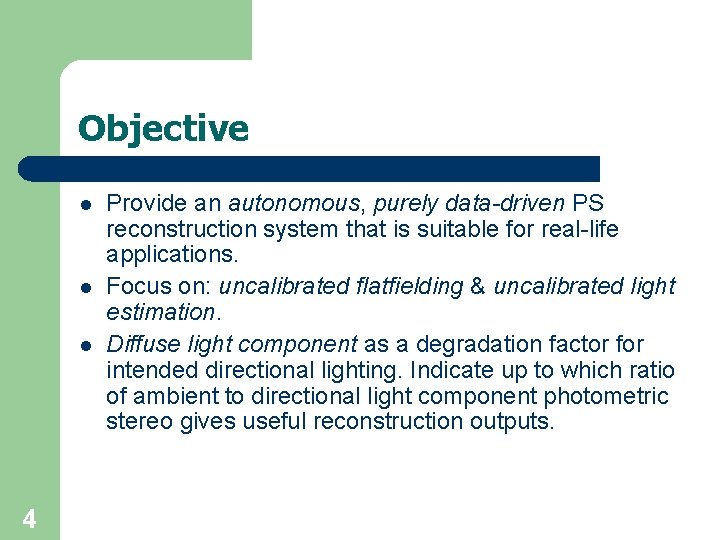 Objective

- Provide an autonomous, purely data-driven PS reconstruction system that is suitable for real-life applications.
- Focus on: uncalibrated flatfielding & uncalibrated light estimation.
- Diffuse light component as a degradation factor for intended directional lighting. Indicate up to which ratio of ambient to directional light component photometric stereo gives useful reconstruction outputs.

4